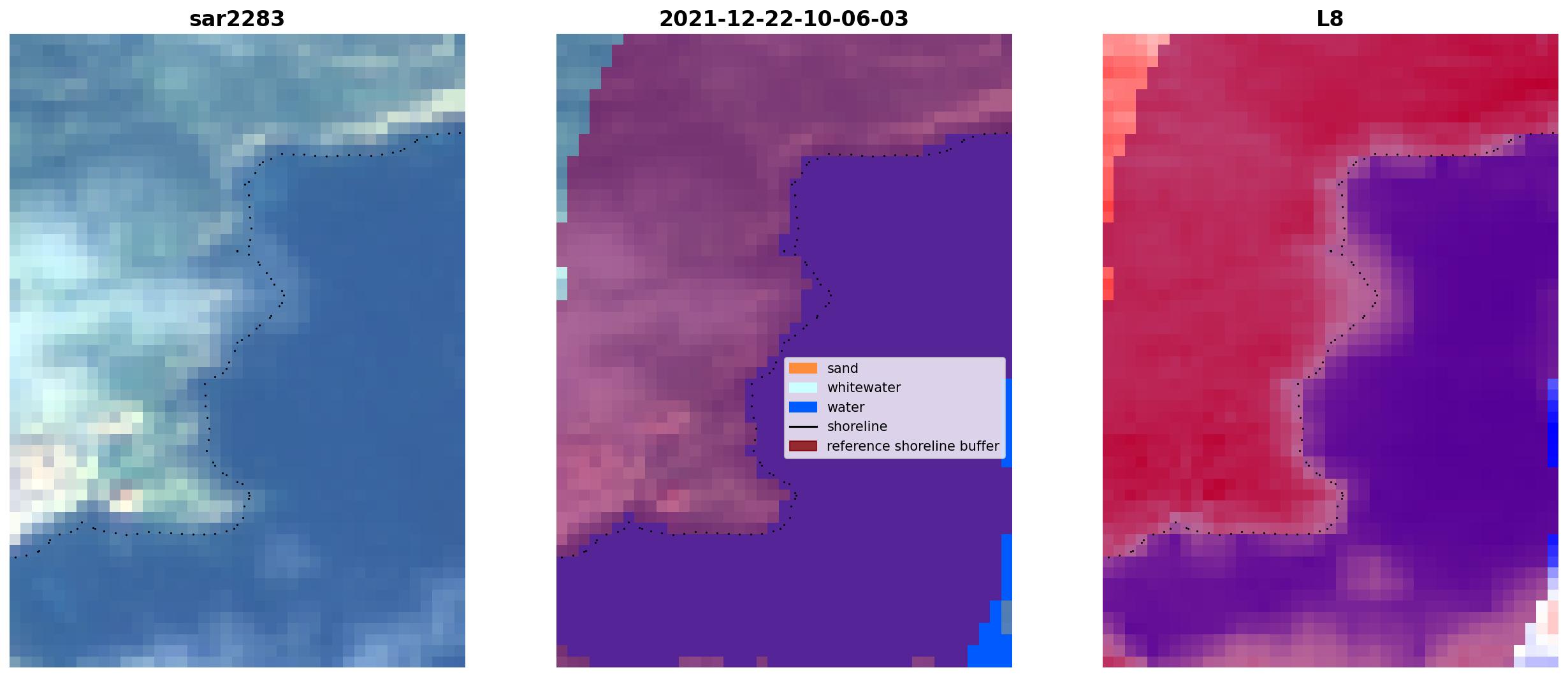 sar2283

2021-12-22-10-06-03

sand
whitewater
water
shoreline
reference shoreline buffer

L8